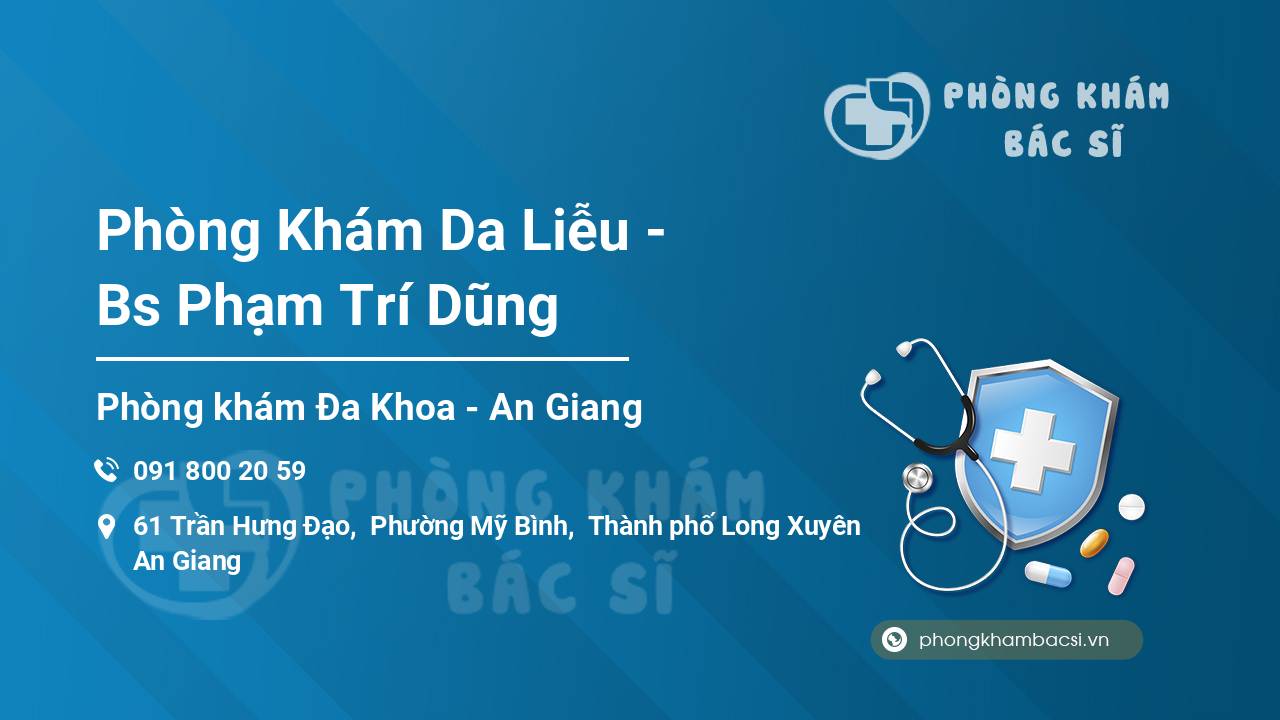 PHÒNG KHÁM BÁC SĨ

Phòng Khám Da Liễu - Bs Phạm Trí Dũng

Phòng khám Đa Khoa - An Giang

091 800 20 59

61 Trần Hưng Đạo, Phường Mỹ Bình, Thành phố Long Xuyên An Giang

PHÒNG KHÁM BÁC SĨ

phongkhambacsi.vn